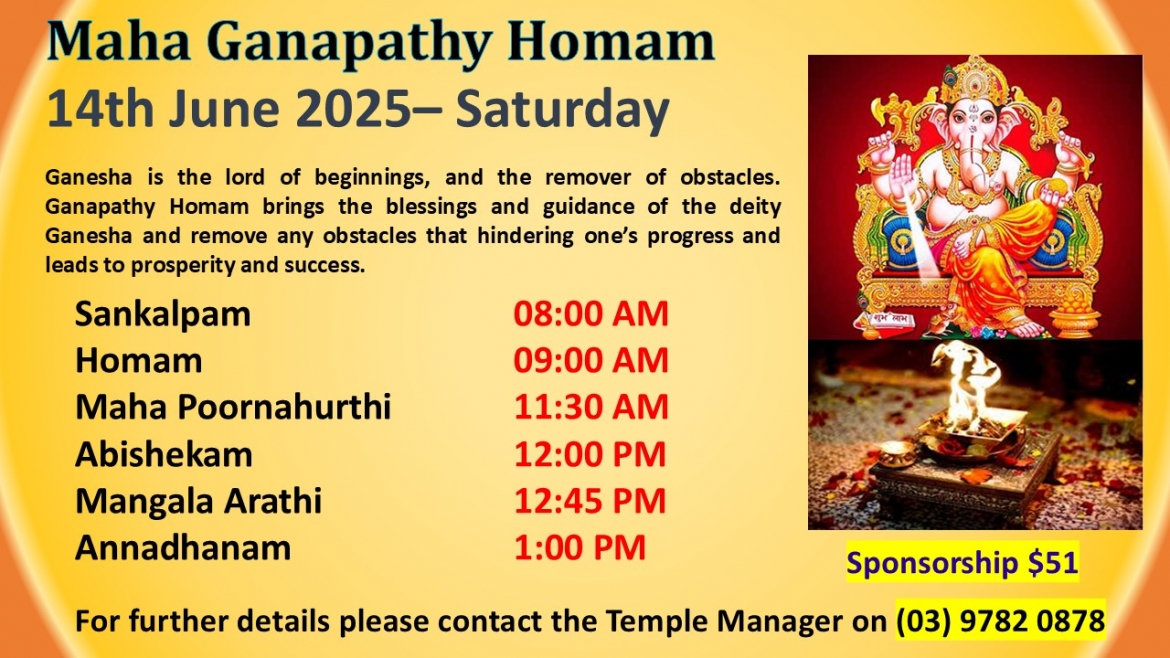 Maha Ganapathy Homam
14th June 2025– Saturday

Ganesha is the lord of beginnings, and the remover of obstacles. Ganapathy Homam brings the blessings and guidance of the deity Ganesha and remove any obstacles that hindering one's progress and leads to prosperity and success.

Sankalpam 08:00 AM
Homam 09:00 AM
Maha Poornahurthi 11:30 AM
Abishekam 12:00 PM
Mangala Arathi 12:45 PM
Annadhanam 1:00 PM

Sponsorship $51

For further details please contact the Temple Manager on (03) 9782 0878